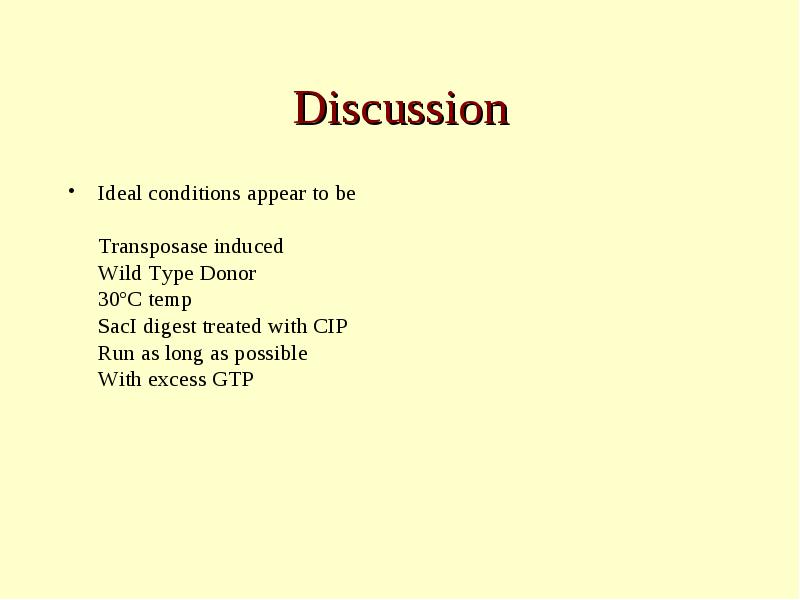 Discussion

• Ideal conditions appear to be

Transposase induced
Wild Type Donor
30°C temp
SacI digest treated with CIP
Run as long as possible
With excess GTP